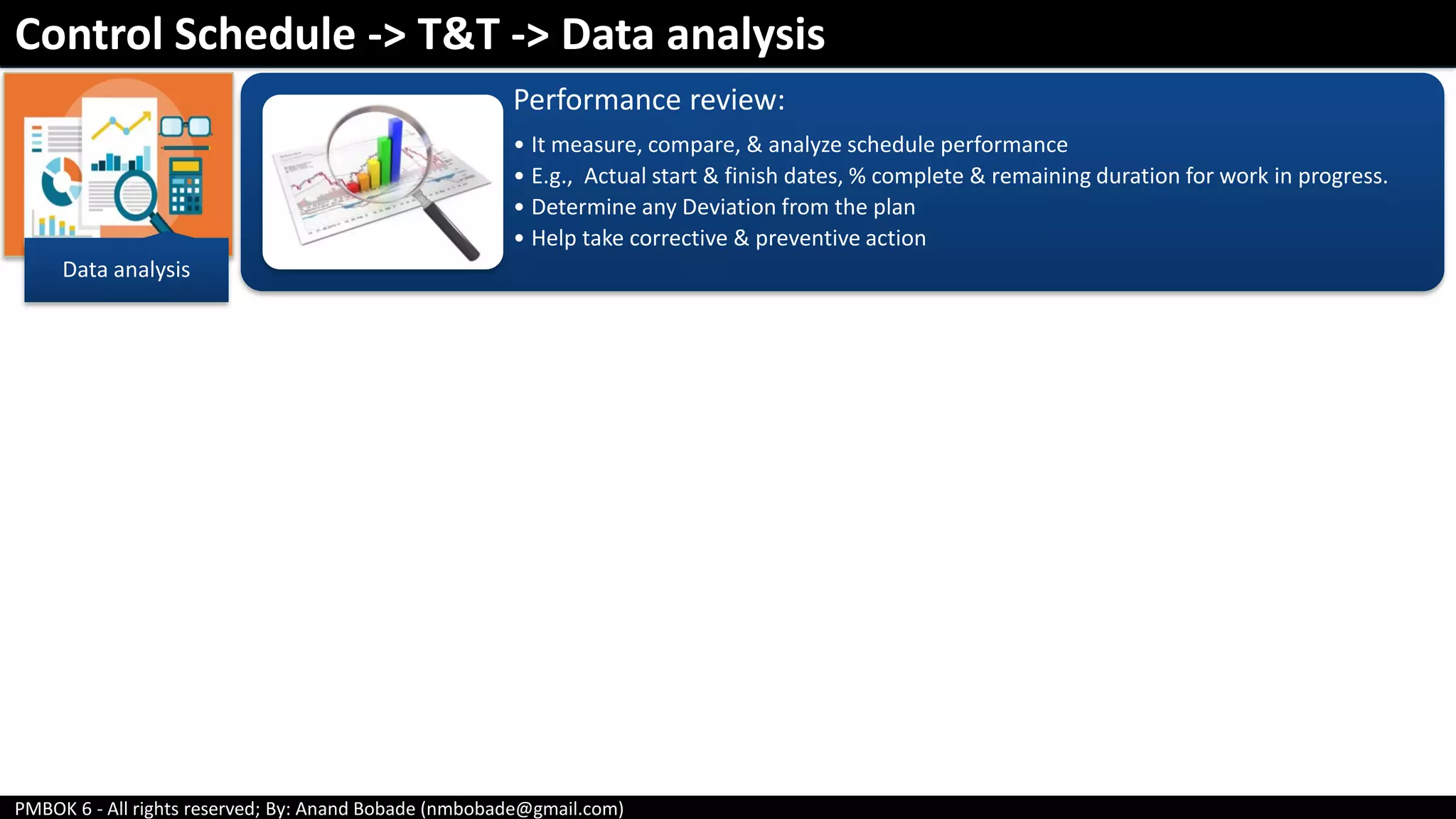 Control Schedule -> T&T -> Data analysis

Data analysis

Performance review:

• It measure, compare, & analyze schedule performance
• E.g., Actual start & finish dates, % complete & remaining duration for work in progress.
• Determine any Deviation from the plan
• Help take corrective & preventive action

PMBOK 6 - All rights reserved; By: Anand Bobade (nmbobade@gmail.com)